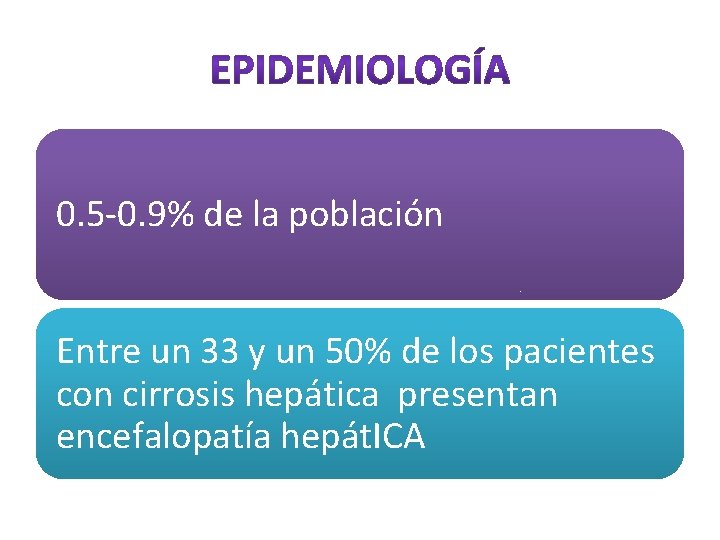 EPIDEMIOLOGÍA

0.5-0.9% de la población

Entre un 33 y un 50% de los pacientes con cirrosis hepática presentan encefalopatía hepátICA